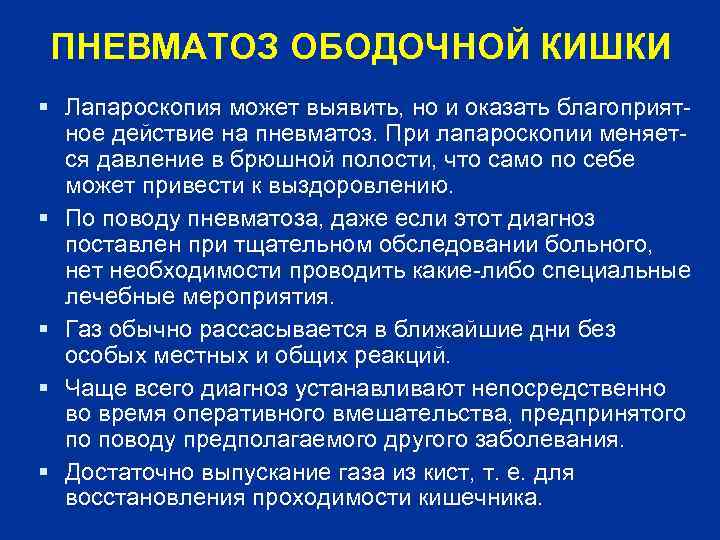 ПНЕВМАТОЗ ОБОДОЧНОЙ КИШКИ

▪ Лапароскопия может выявить, но и оказать благоприятное действие на пневматоз. При лапароскопии меняется давление в брюшной полости, что само по себе может привести к выздоровлению.

▪ По поводу пневматоза, даже если этот диагноз поставлен при тщательном обследовании больного, нет необходимости проводить какие-либо специальные лечебные мероприятия.

▪ Газ обычно рассасывается в ближайшие дни без особых местных и общих реакций.

▪ Чаще всего диагноз устанавливают непосредственно во время оперативного вмешательства, предпринятого по поводу предполагаемого другого заболевания.

▪ Достаточно выпускание газа из кист, т. е. для восстановления проходимости кишечника.